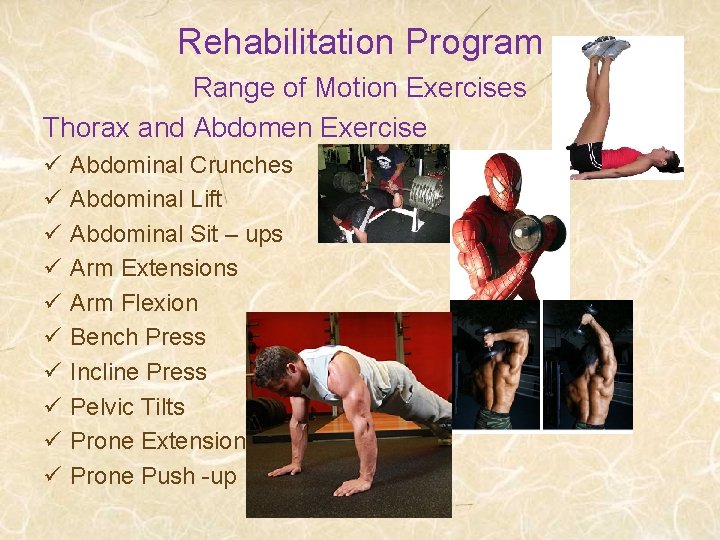 Rehabilitation Program

Range of Motion Exercises

Thorax and Abdomen Exercise

✓ Abdominal Crunches
✓ Abdominal Lift
✓ Abdominal Sit – ups
✓ Arm Extensions
✓ Arm Flexion
✓ Bench Press
✓ Incline Press
✓ Pelvic Tilts
✓ Prone Extension
✓ Prone Push -up